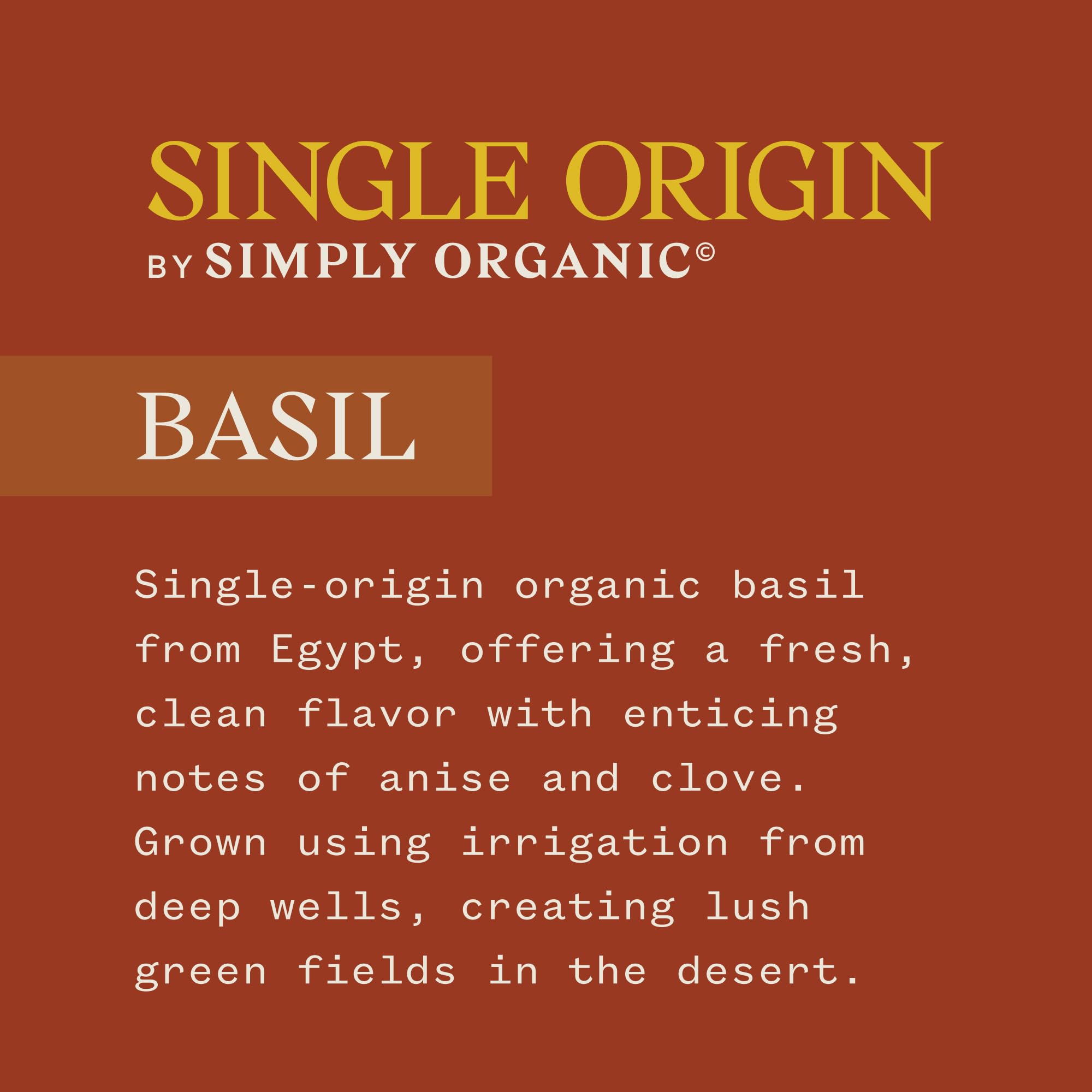 SINGLE ORIGIN
BY SIMPLY ORGANIC©

BASIL

Single-origin organic basil from Egypt, offering a fresh, clean flavor with enticing notes of anise and clove. Grown using irrigation from deep wells, creating lush green fields in the desert.